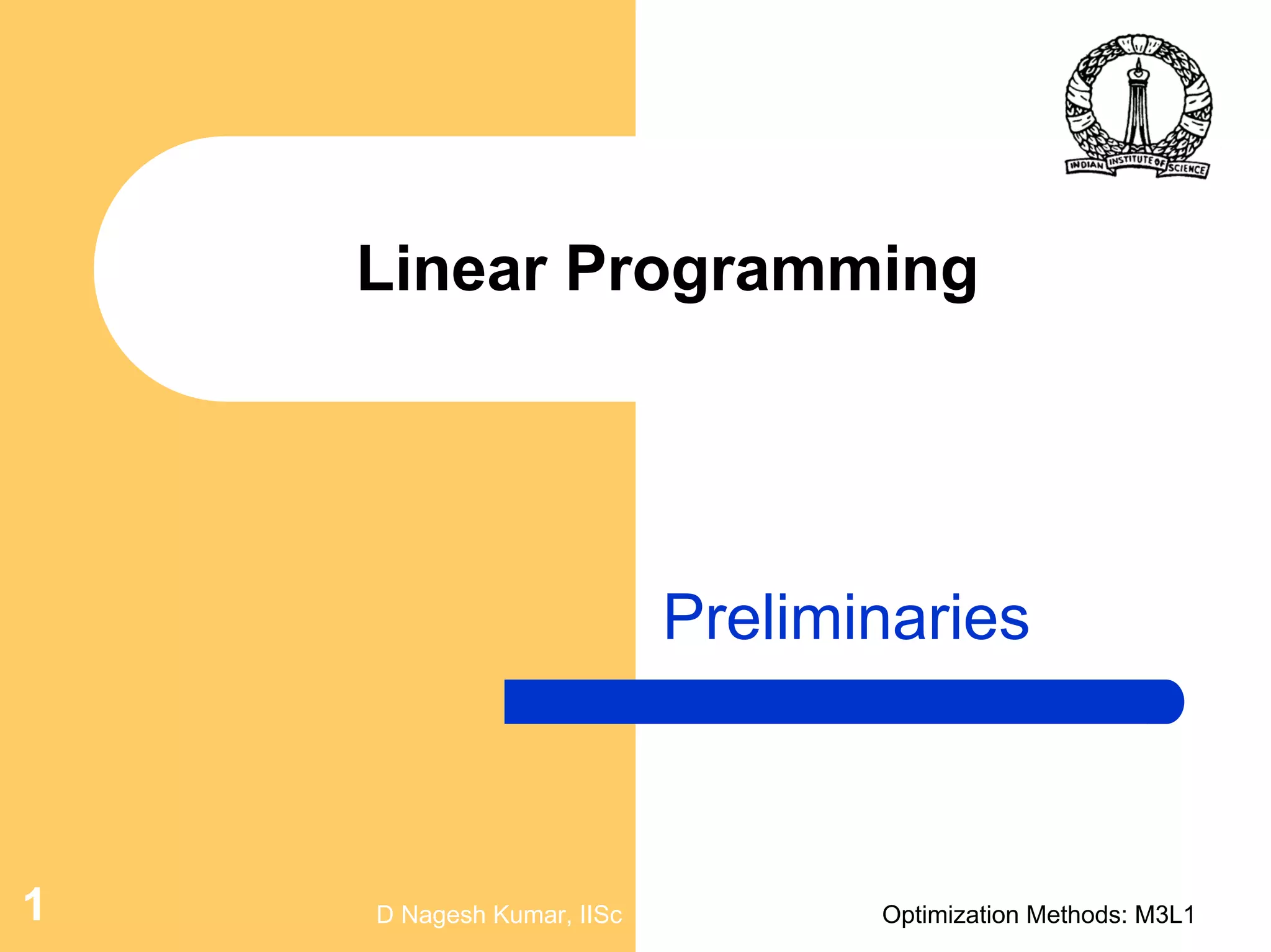 INDIAN INSTITUTE OF SCIENCE

Linear Programming

Preliminaries

1

D Nagesh Kumar, IISc

Optimization Methods: M3L1